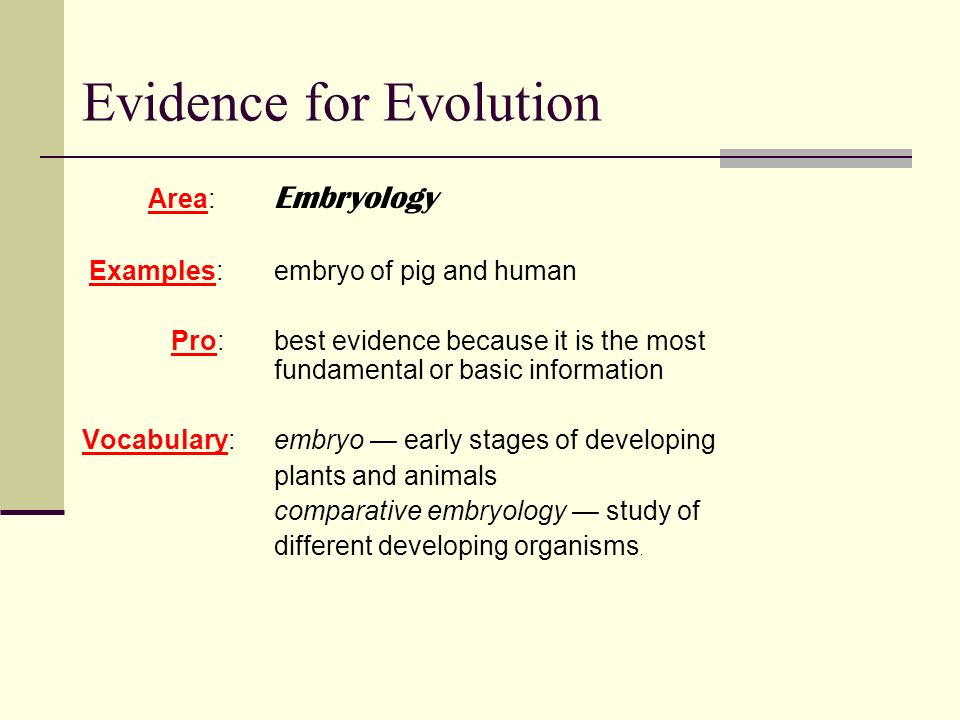 Evidence for Evolution

Area: Embryology

Examples: embryo of pig and human

Pro: best evidence because it is the most fundamental or basic information

Vocabulary: embryo — early stages of developing plants and animals
comparative embryology — study of different developing organisms.